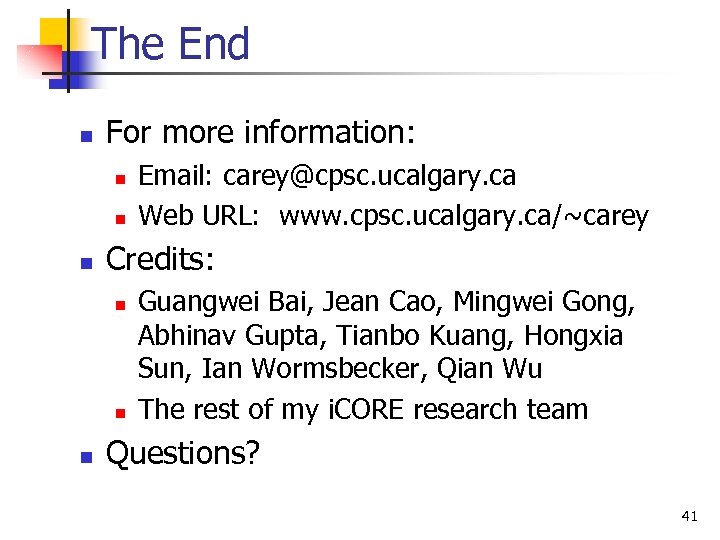 The End

- For more information:
  - Email: carey@cpsc.ucalgary.ca
  - Web URL: www.cpsc.ucalgary.ca/~carey
- Credits:
  - Guangwei Bai, Jean Cao, Mingwei Gong, Abhinav Gupta, Tianbo Kuang, Hongxia Sun, Ian Wormsbecker, Qian Wu
  - The rest of my iCORE research team
- Questions?

41